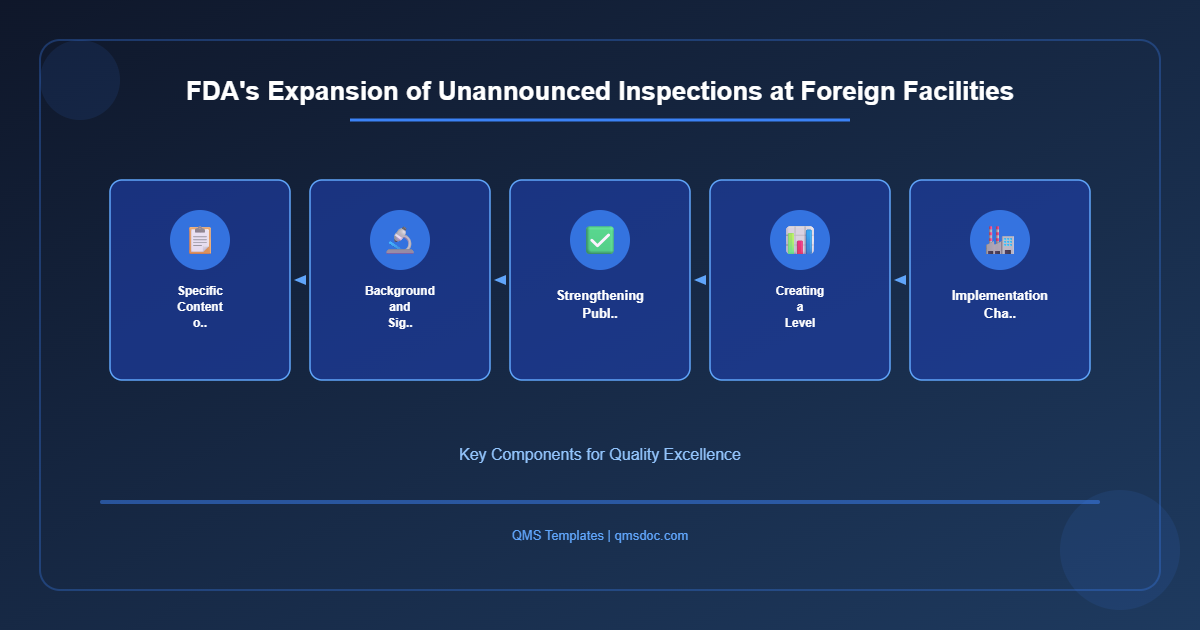 FDA's Expansion of Unannounced Inspections at Foreign Facilities

Specific Content o..

Background and Sig..

Strengthening Publ..

Creating a Level

Implementation Cha..

Key Components for Quality Excellence

QMS Templates | qmsdoc.com